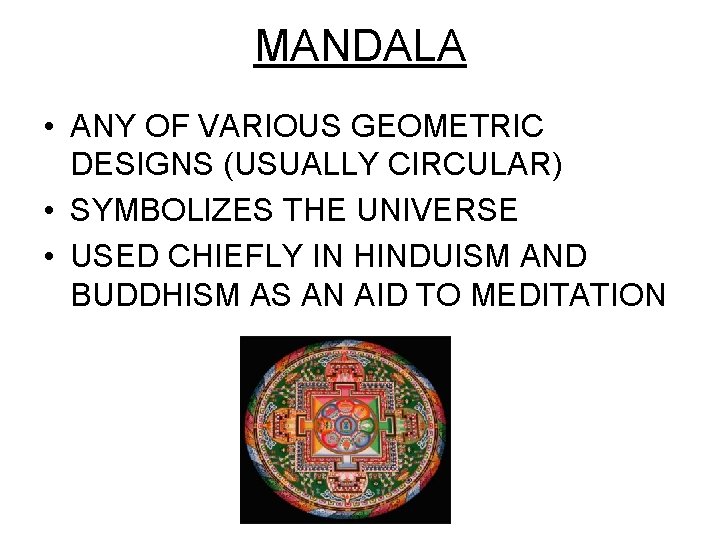 MANDALA

• ANY OF VARIOUS GEOMETRIC DESIGNS (USUALLY CIRCULAR)
• SYMBOLIZES THE UNIVERSE
• USED CHIEFLY IN HINDUISM AND BUDDHISM AS AN AID TO MEDITATION